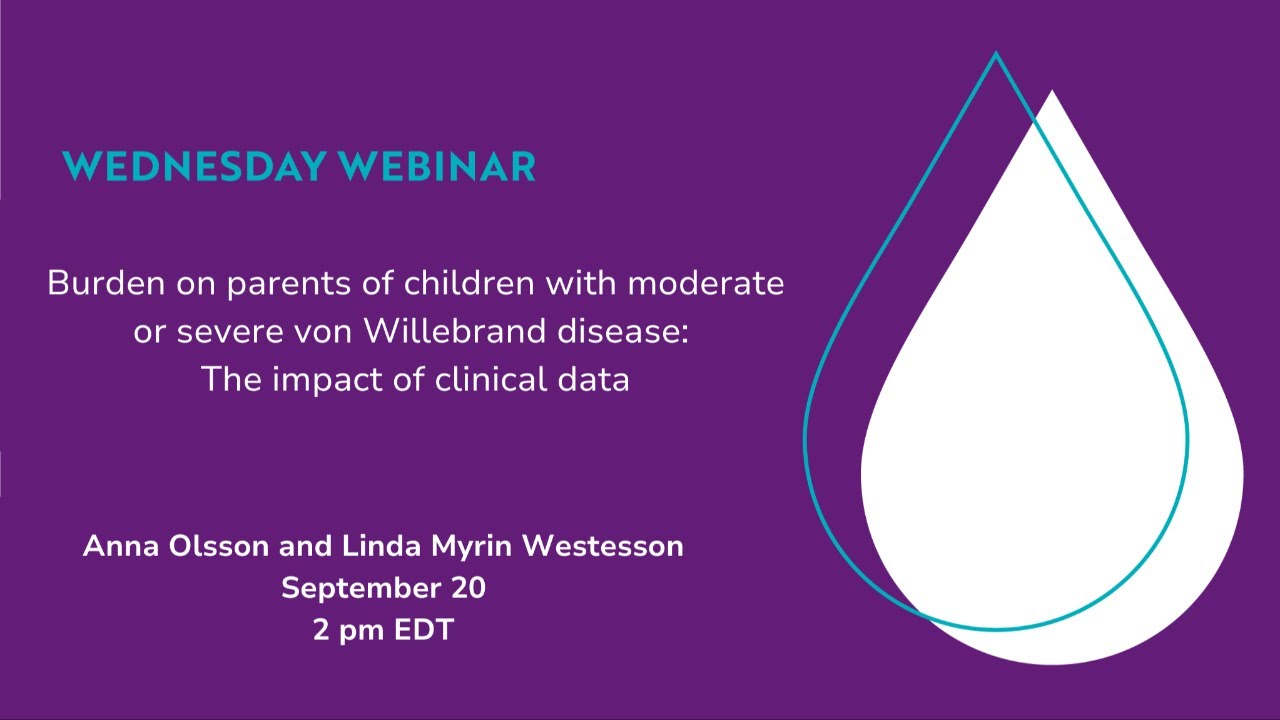 WEDNESDAY WEBINAR

Burden on parents of children with moderate or severe von Willebrand disease: The impact of clinical data

Anna Olsson and Linda Myrin Westesson
September 20
2 pm EDT